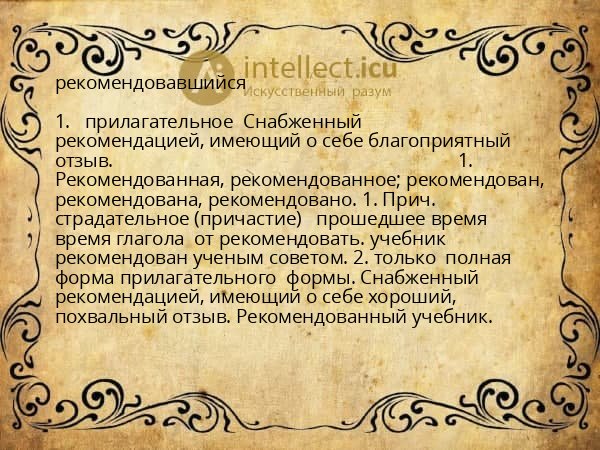 intellect.icu
Искусственный разум

рекомендовавшийся

1. прилагательное Снабженный рекомендацией, имеющий о себе благоприятный отзыв. 1. Рекомендованная, рекомендованное; рекомендован, рекомендована, рекомендовано. 1. Прич. страдательное (причастие) прошедшее время время глагола от рекомендовать. учебник рекомендован ученым советом. 2. только полная форма прилагательного формы. Снабженный рекомендацией, имеющий о себе хороший, похвальный отзыв. Рекомендованный учебник.